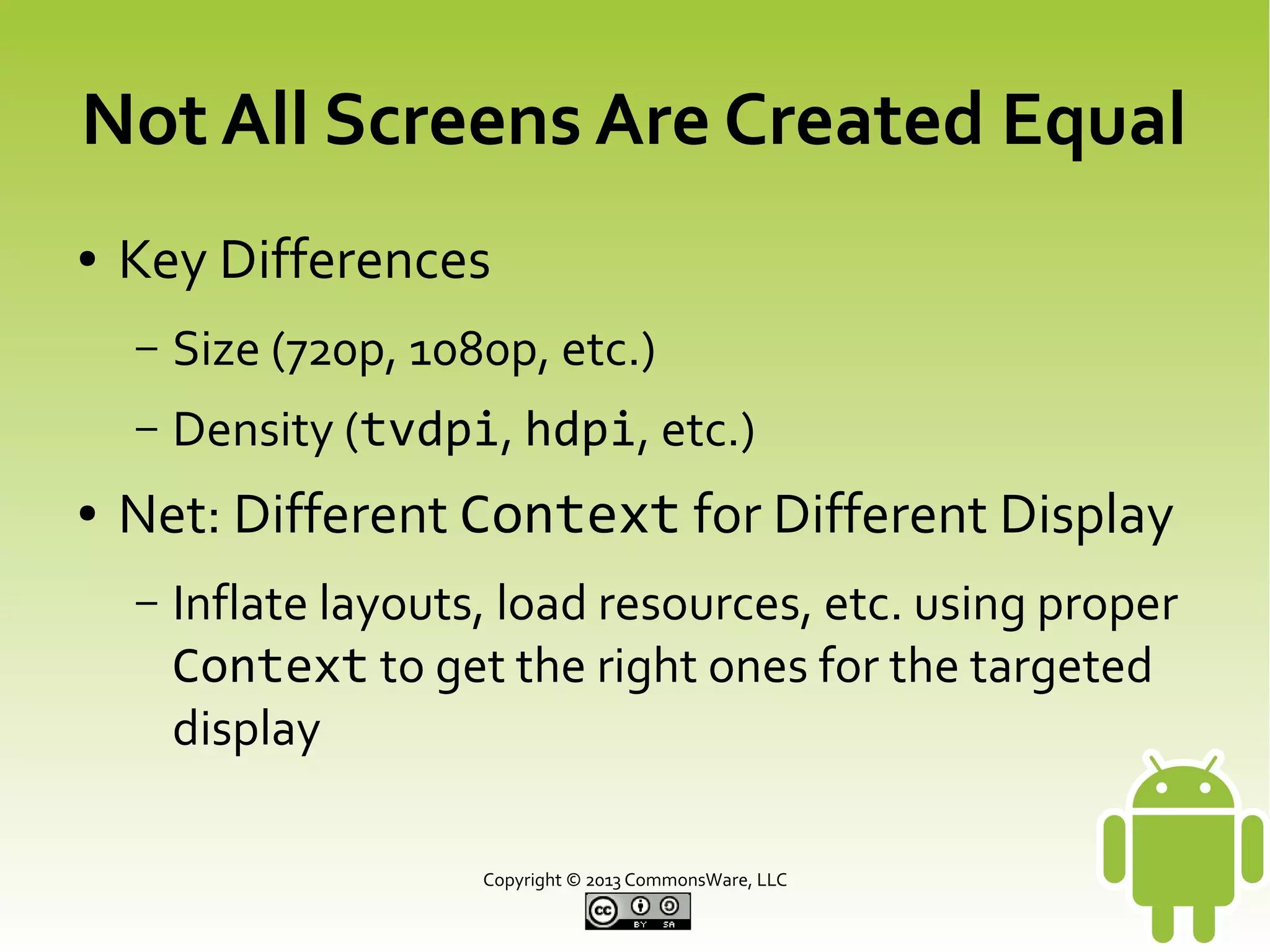 Not All Screens Are Created Equal

• Key Differences

– Size (720p, 1080p, etc.)

– Density (tvdpi, hdpi, etc.)

• Net: Different Context for Different Display

– Inflate layouts, load resources, etc. using proper Context to get the right ones for the targeted display

Copyright © 2013 CommonsWare, LLC

cc BY SA